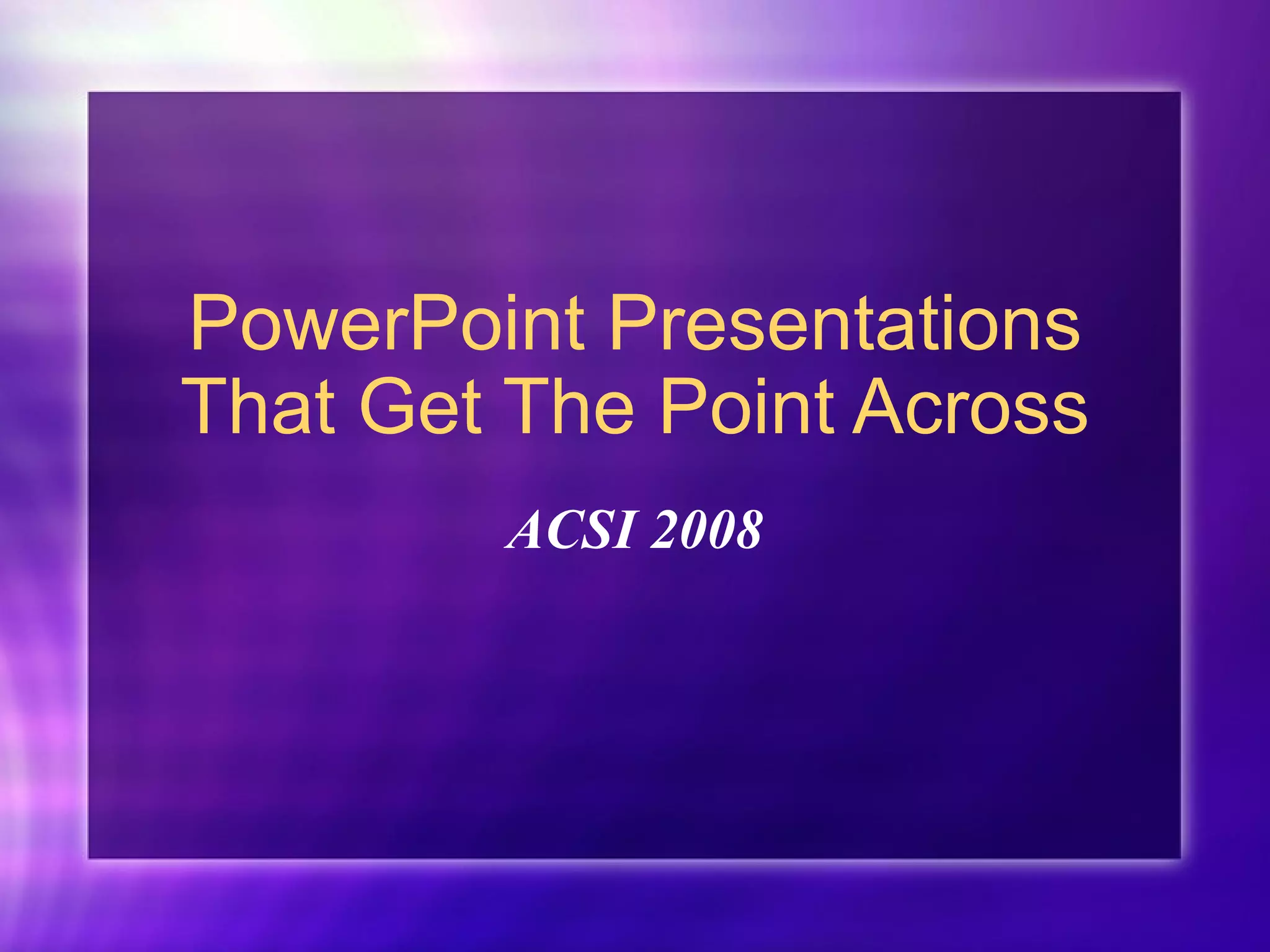 PowerPoint Presentations That Get The Point Across

ACSI 2008